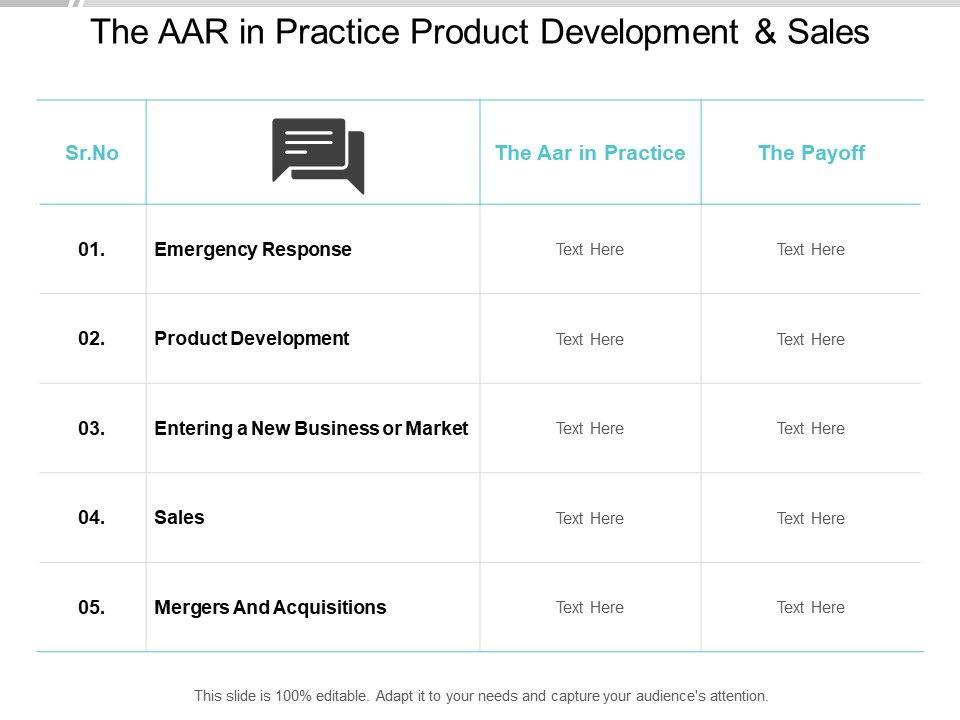 The AAR in Practice Product Development & Sales

| Sr.No | | The Aar in Practice | The Payoff |
|---|---|---|---|
| 01. | Emergency Response | Text Here | Text Here |
| 02. | Product Development | Text Here | Text Here |
| 03. | Entering a New Business or Market | Text Here | Text Here |
| 04. | Sales | Text Here | Text Here |
| 05. | Mergers And Acquisitions | Text Here | Text Here |

This slide is 100% editable. Adapt it to your needs and capture your audience's attention.